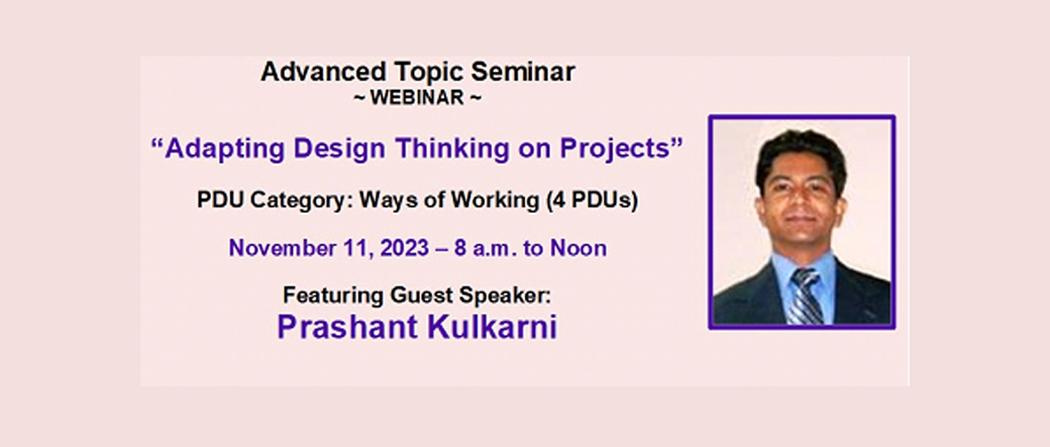 Advanced Topic Seminar
~ WEBINAR ~

“Adapting Design Thinking on Projects”

PDU Category: Ways of Working (4 PDUs)

November 11, 2023 – 8 a.m. to Noon

Featuring Guest Speaker:
Prashant Kulkarni